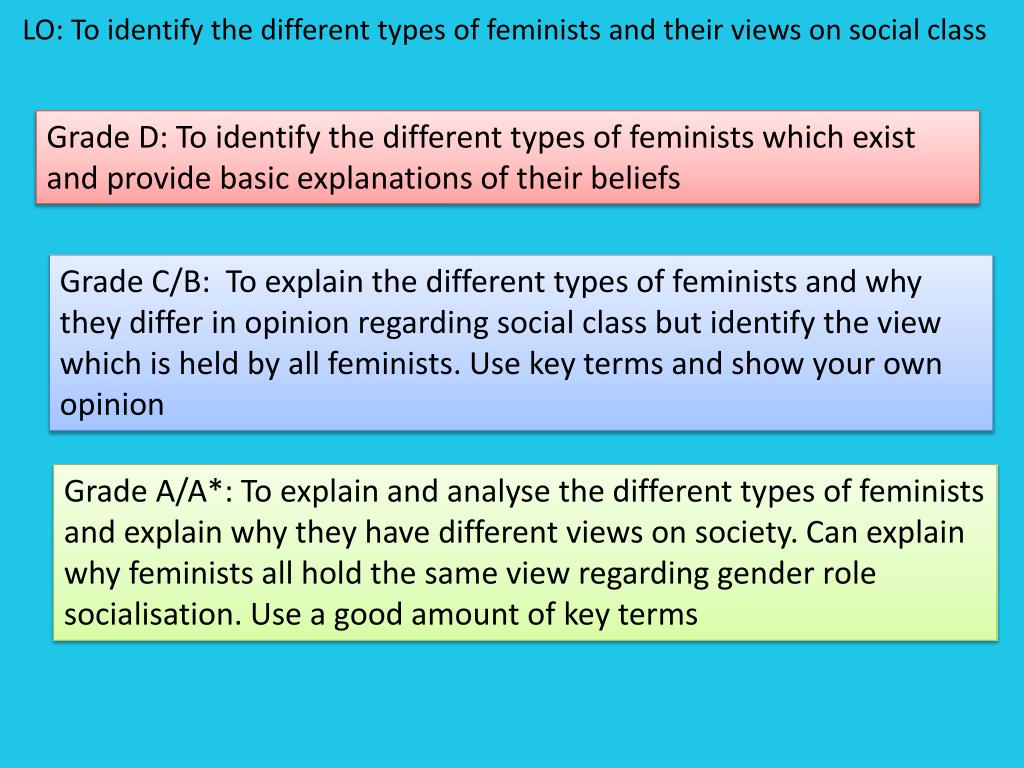 LO: To identify the different types of feminists and their views on social class

Grade D: To identify the different types of feminists which exist and provide basic explanations of their beliefs

Grade C/B: To explain the different types of feminists and why they differ in opinion regarding social class but identify the view which is held by all feminists. Use key terms and show your own opinion

Grade A/A*: To explain and analyse the different types of feminists and explain why they have different views on society. Can explain why feminists all hold the same view regarding gender role socialisation. Use a good amount of key terms